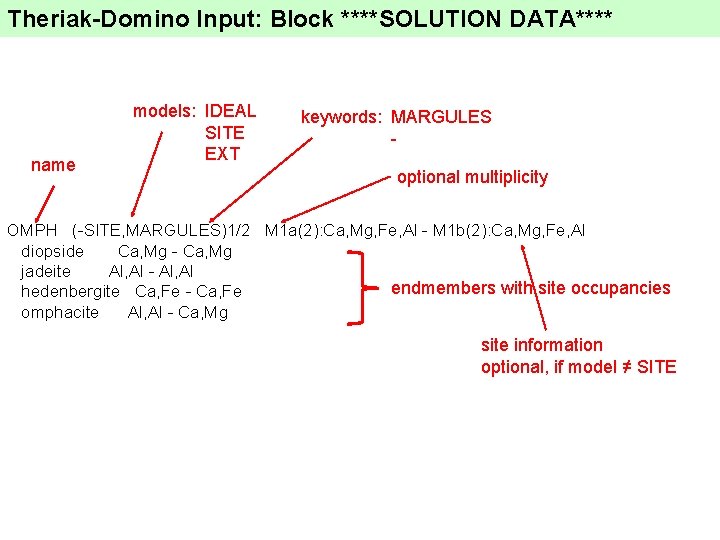 Theriak-Domino Input: Block ****SOLUTION DATA****

models: IDEAL
SITE
EXT

keywords: MARGULES
-

name

optional multiplicity

OMPH (-SITE,MARGULES)1/2 M1a(2):Ca,Mg,Fe,Al - M1b(2):Ca,Mg,Fe,Al
diopside Ca,Mg - Ca,Mg
jadeite Al,Al - Al,Al
hedenbergite Ca,Fe - Ca,Fe
omphacite Al,Al - Ca,Mg

endmembers with site occupancies

site information
optional, if model ≠ SITE